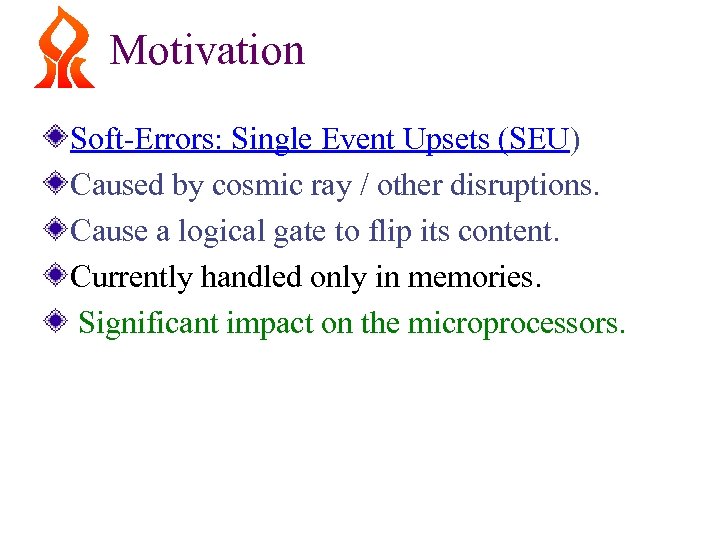 Motivation

Soft-Errors: Single Event Upsets (SEU)

Caused by cosmic ray / other disruptions.

Cause a logical gate to flip its content.

Currently handled only in memories.

Significant impact on the microprocessors.